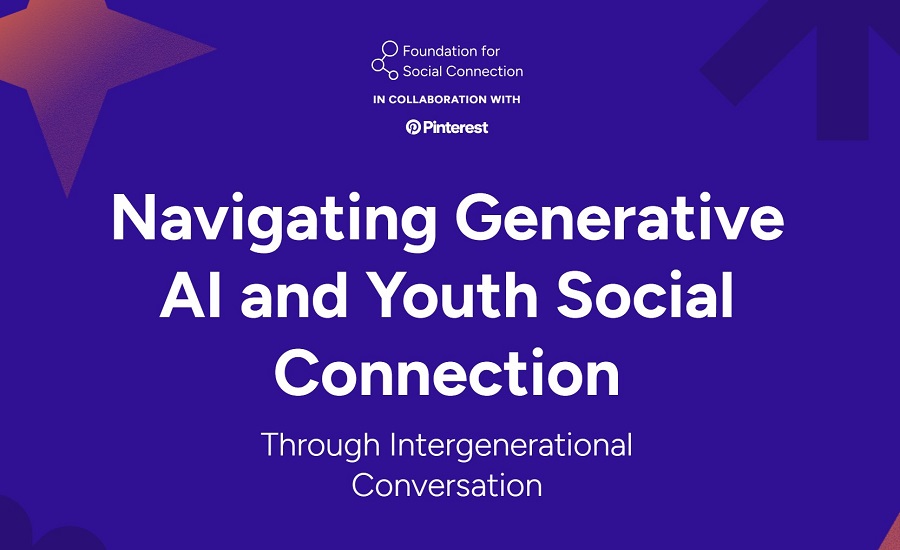 Foundation for Social Connection

IN COLLABORATION WITH

Pinterest

Navigating Generative AI and Youth Social Connection

Through Intergenerational Conversation